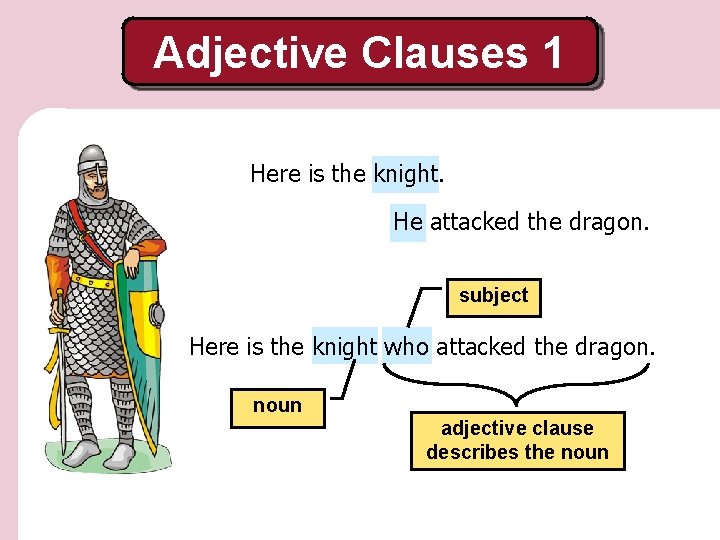 Adjective Clauses 1

Here is the knight.

He attacked the dragon.

subject

Here is the knight who attacked the dragon.

noun

adjective clause describes the noun